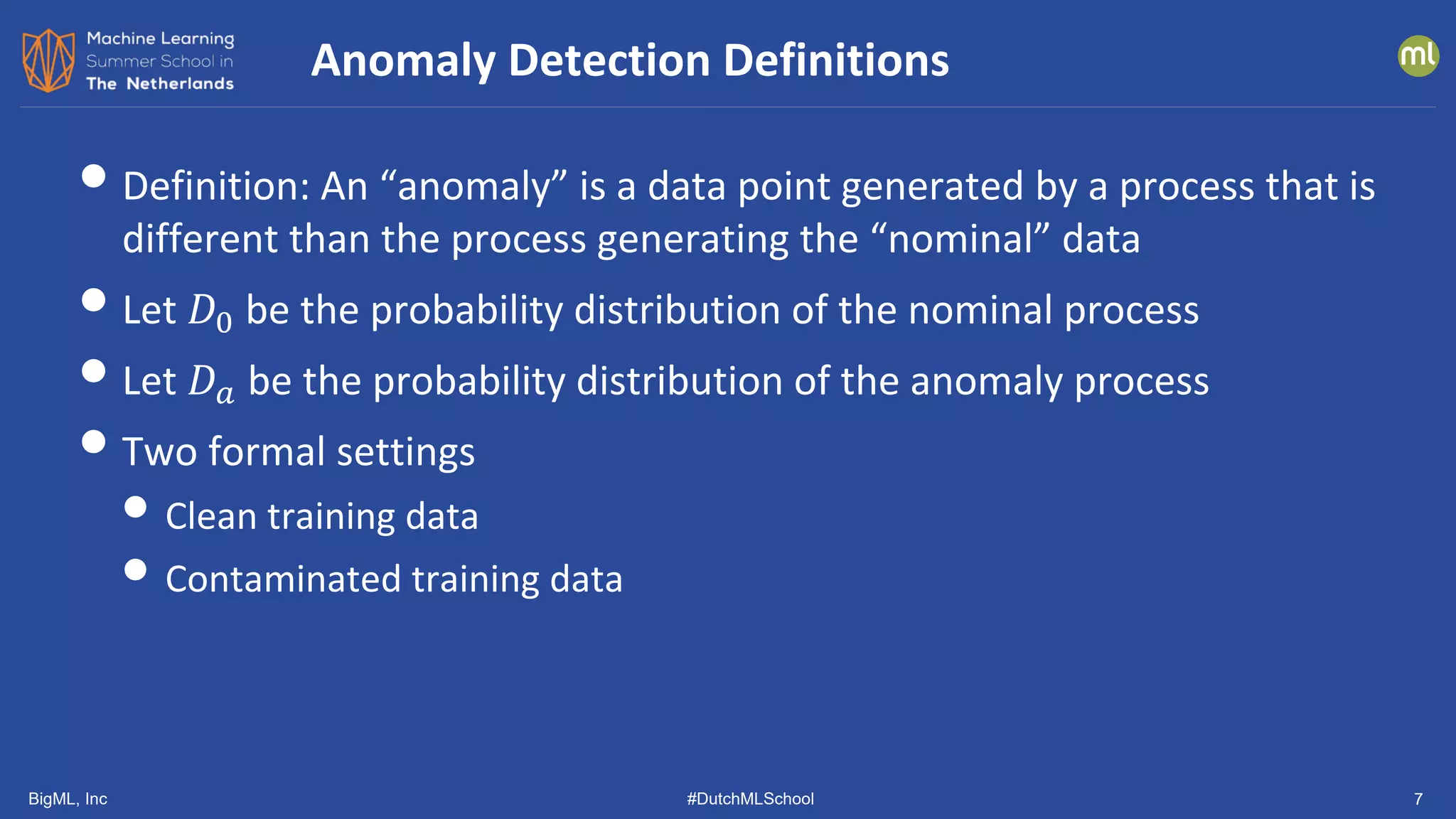 Machine Learning
Summer School in
The Netherlands

Anomaly Detection Definitions

ml

- Definition: An “anomaly” is a data point generated by a process that is different than the process generating the “nominal” data
- Let $D_0$ be the probability distribution of the nominal process
- Let $D_a$ be the probability distribution of the anomaly process
- Two formal settings
  - Clean training data
  - Contaminated training data

BigML, Inc

#DutchMLSchool

7